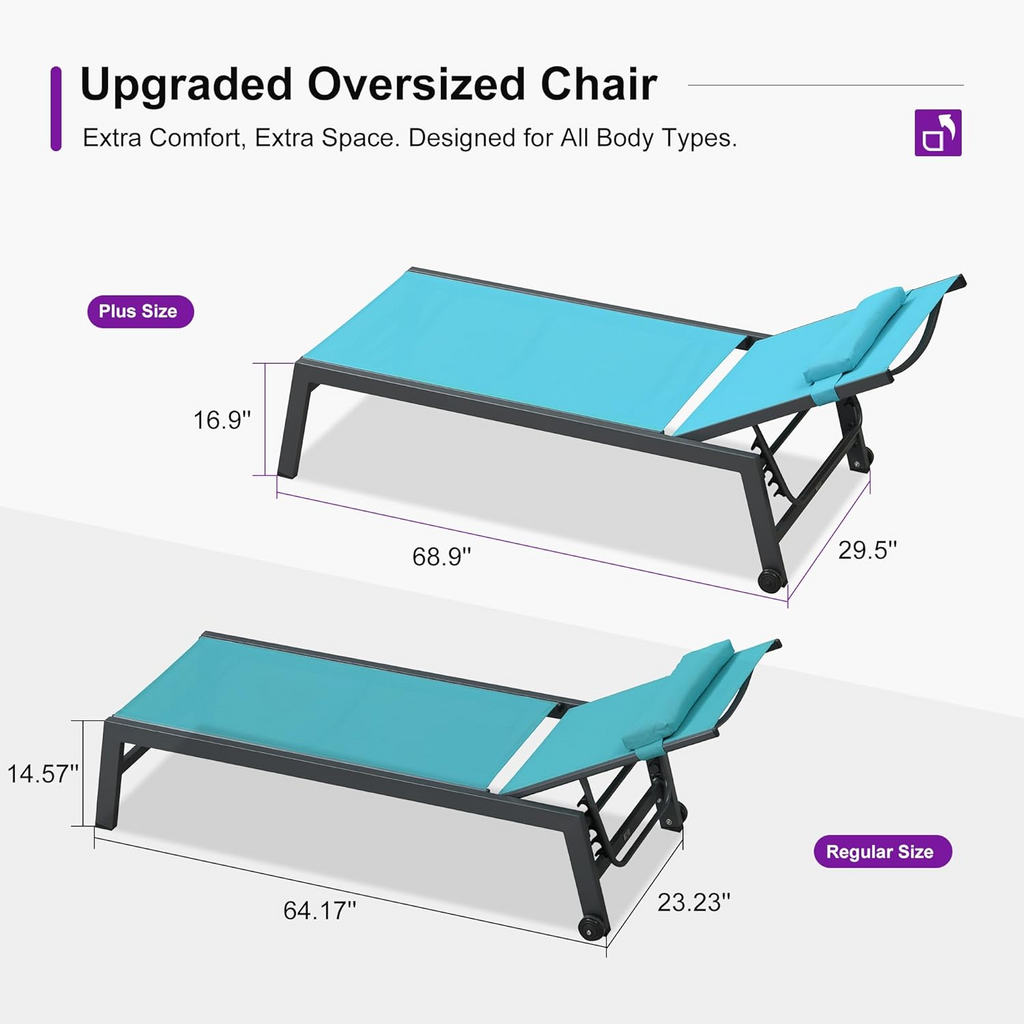 Upgraded Oversized Chair

Extra Comfort, Extra Space. Designed for All Body Types.

Plus Size

16.9''

68.9''

29.5''

14.57''

64.17''

23.23''

Regular Size